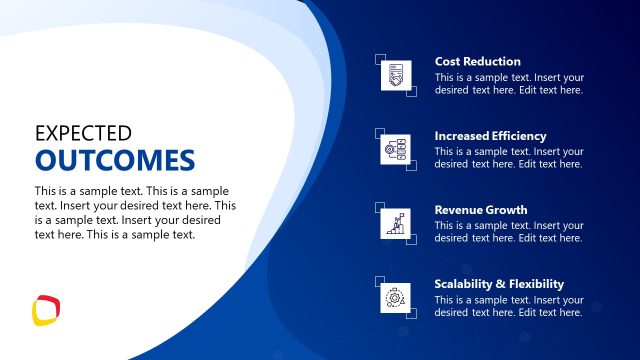 EXPECTED
OUTCOMES

This is a sample text. This is a sample text. Insert your desired text here. This is a sample text. Insert your desired text here. This is a sample text.

Cost Reduction
This is a sample text. Insert your desired text here. Edit text here.

Increased Efficiency
This is a sample text. Insert your desired text here. Edit text here.

Revenue Growth
This is a sample text. Insert your desired text here. Edit text here.

Scalability & Flexibility
This is a sample text. Insert your desired text here. Edit text here.